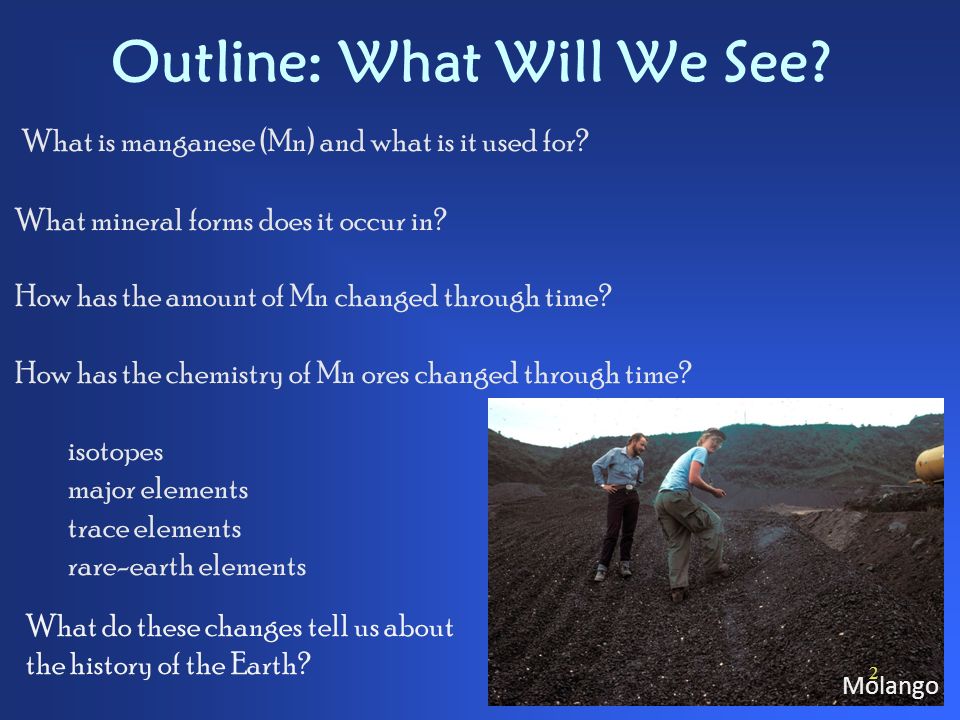 Outline: What Will We See?

What is manganese (Mn) and what is it used for?

What mineral forms does it occur in?

How has the amount of Mn changed through time?

How has the chemistry of Mn ores changed through time?

isotopes
major elements
trace elements
rare-earth elements

What do these changes tell us about the history of the Earth?

2

Molango